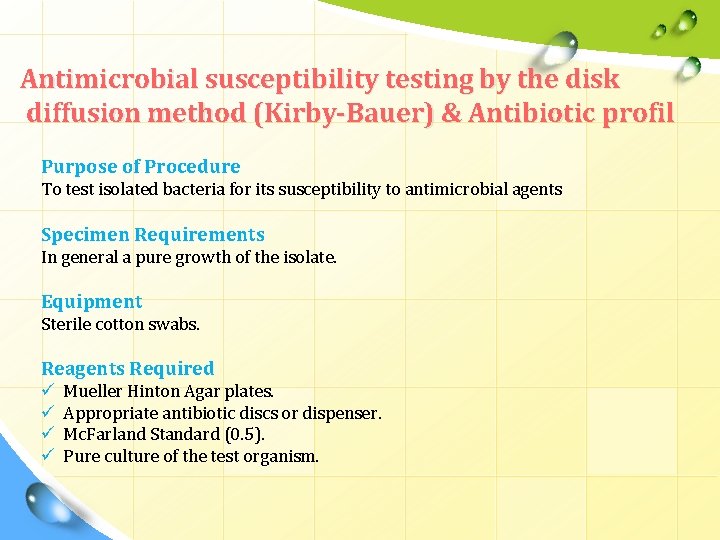 Antimicrobial susceptibility testing by the disk diffusion method (Kirby-Bauer) & Antibiotic profil

Purpose of Procedure
To test isolated bacteria for its susceptibility to antimicrobial agents

Specimen Requirements
In general a pure growth of the isolate.

Equipment
Sterile cotton swabs.

Reagents Required
✓ Mueller Hinton Agar plates.
✓ Appropriate antibiotic discs or dispenser.
✓ McFarland Standard (0.5).
✓ Pure culture of the test organism.